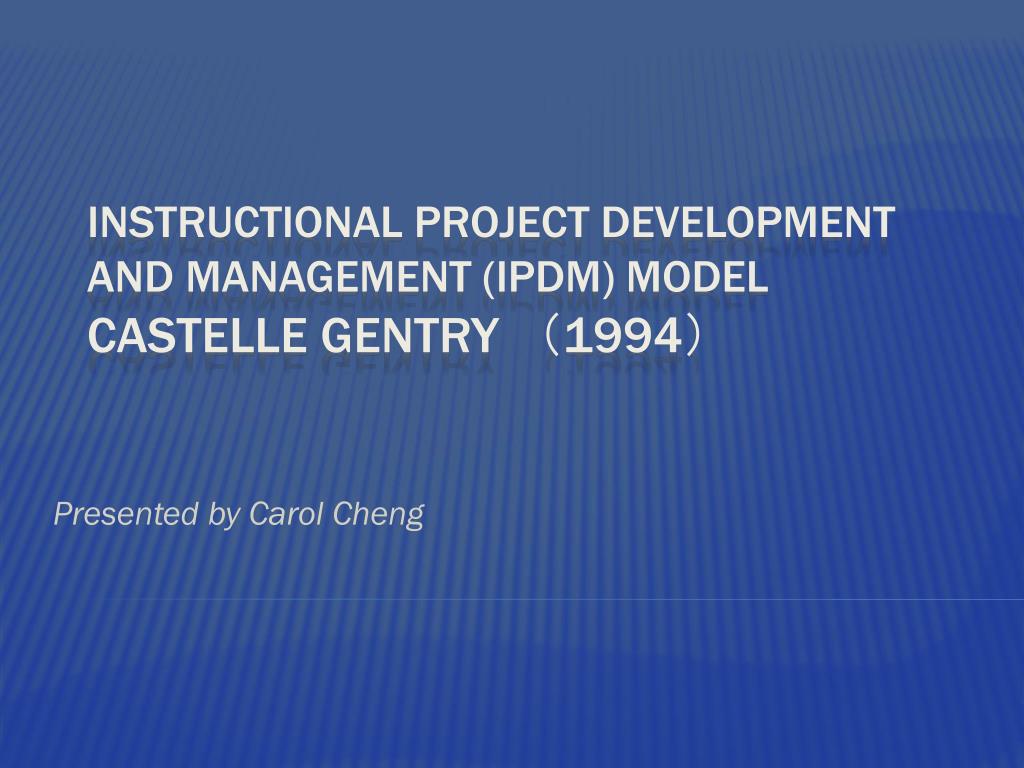 INSTRUCTIONAL PROJECT DEVELOPMENT AND MANAGEMENT (IPDM) MODEL CASTELLE GENTRY （1994）

Presented by Carol Cheng